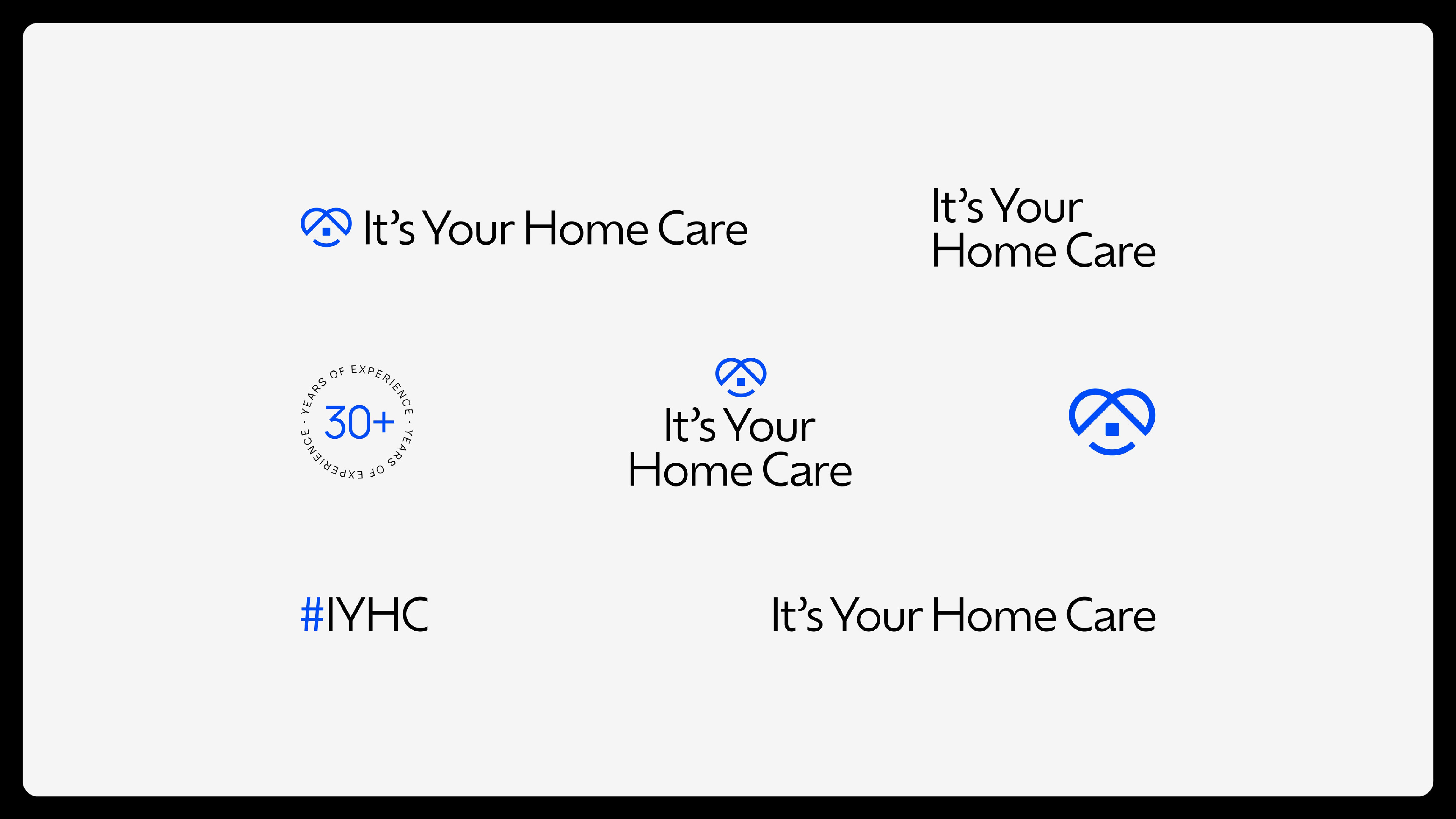 It's Your Home Care

It's Your
Home Care

YEARS OF EXPERIENCE · YEARS OF EXPERIENCE ·
30+

It's Your
Home Care

#IYHC

It's Your Home Care